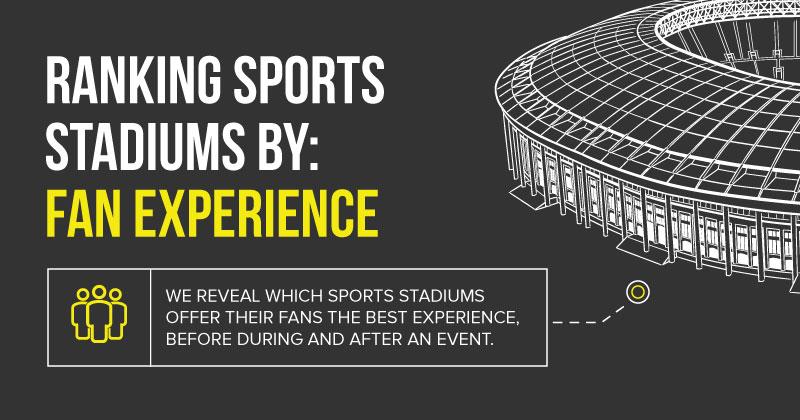 RANKING SPORTS STADIUMS BY:
FAN EXPERIENCE

WE REVEAL WHICH SPORTS STADIUMS OFFER THEIR FANS THE BEST EXPERIENCE, BEFORE DURING AND AFTER AN EVENT.